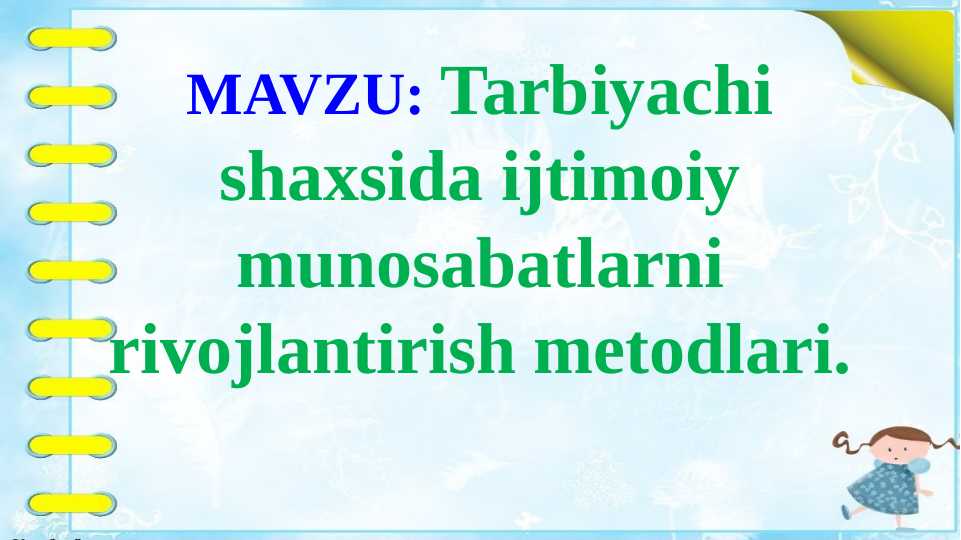 MAVZU: Tarbiyachi shaxsida ijtimoiy munosabatlarni rivojlantirish metodlari.